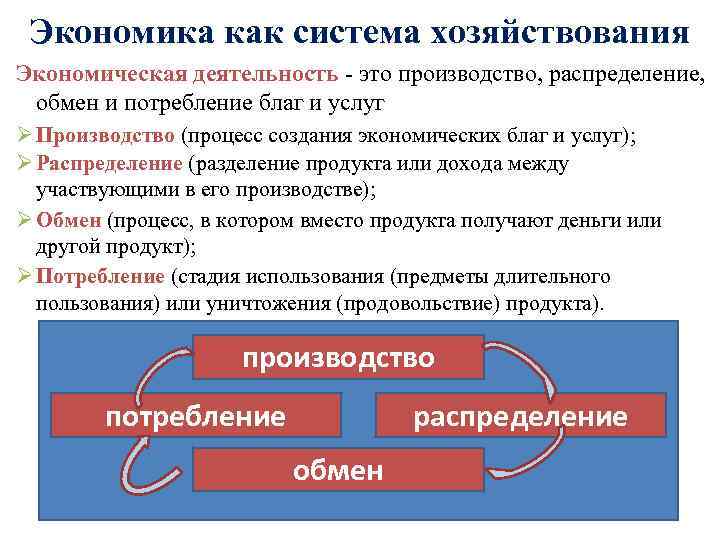 Экономика как система хозяйствования

Экономическая деятельность - это производство, распределение, обмен и потребление благ и услуг

➢ Производство (процесс создания экономических благ и услуг);

➢ Распределение (разделение продукта или дохода между участвующими в его производстве);

➢ Обмен (процесс, в котором вместо продукта получают деньги или другой продукт);

➢ Потребление (стадия использования (предметы длительного пользования) или уничтожения (продовольствие) продукта).

производство

потребление

распределение

обмен